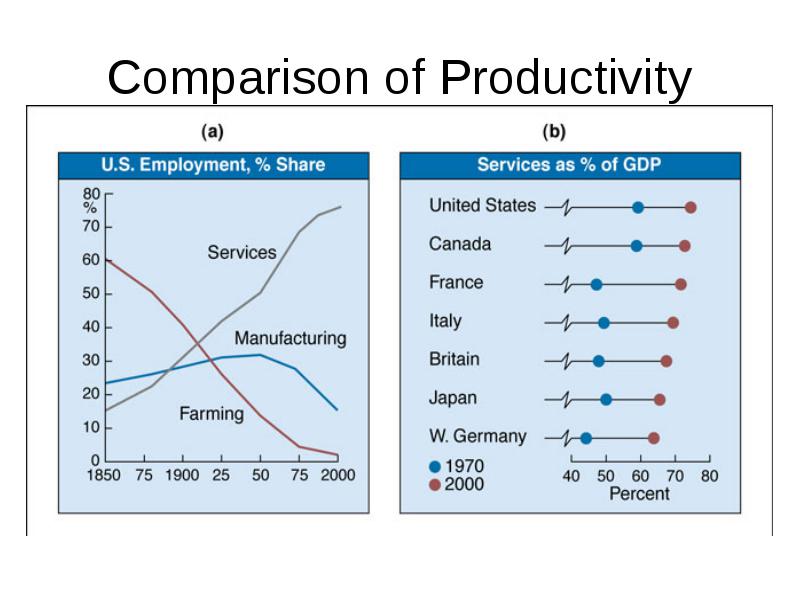 Comparison of Productivity

(a)

U.S. Employment, % Share

80
%
70
60
50
40
30
20
10
0

Services

Manufacturing

Farming

1850 75 1900 25 50 75 2000

(b)

Services as % of GDP

United States

Canada

France

Italy

Britain

Japan

W. Germany

1970
2000

40 50 60 70 80
Percent